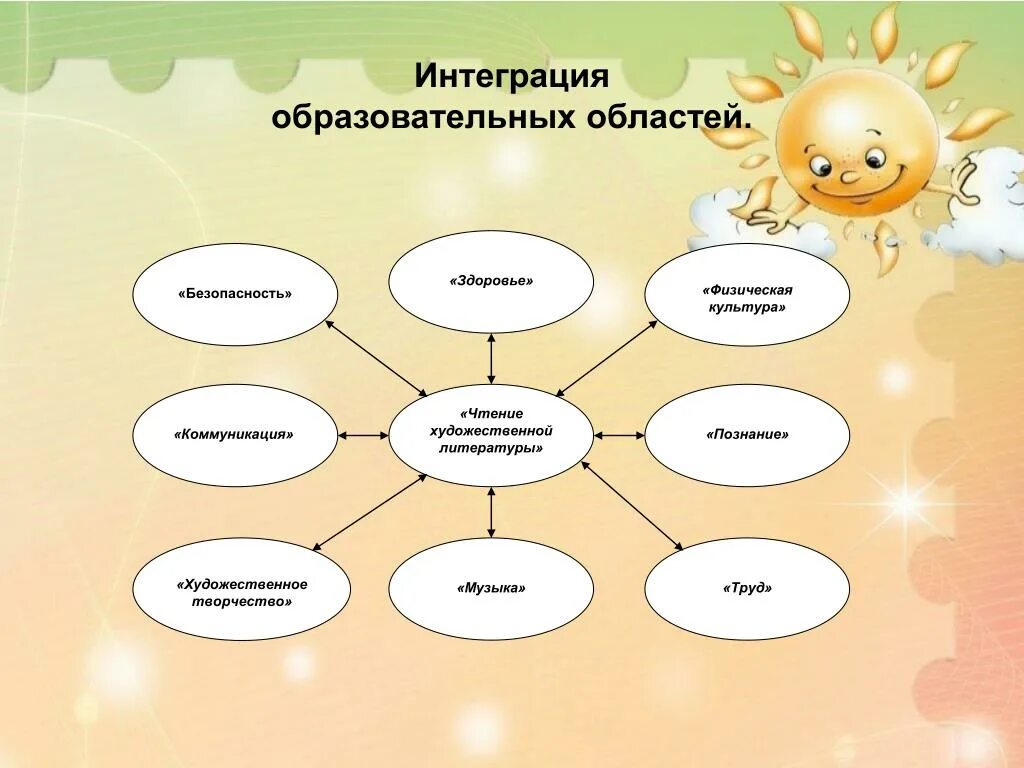 Интеграция образовательных областей.

«Безопасность»

«Здоровье»

«Физическая культура»

«Коммуникация»

«Чтение художественной литературы»

«Познание»

«Художественное творчество»

«Музыка»

«Труд»